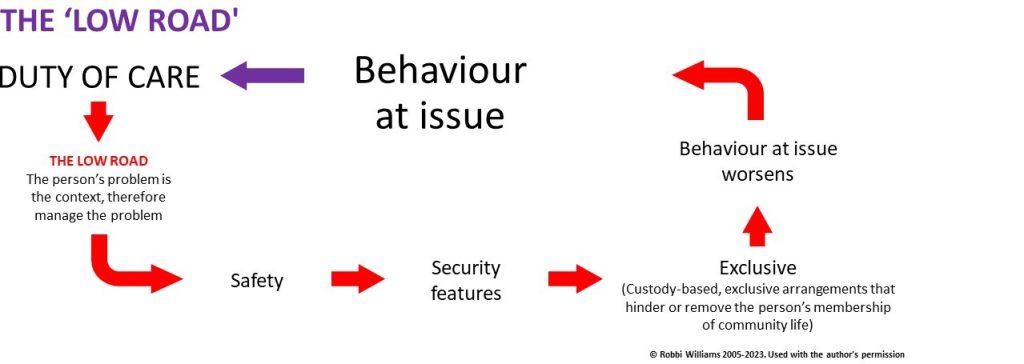 THE 'LOW ROAD'

DUTY OF CARE

Behaviour at issue

THE LOW ROAD
The person's problem is the context, therefore manage the problem

Safety

Security features

Exclusive
(Custody-based, exclusive arrangements that hinder or remove the person's membership of community life)

Behaviour at issue worsens

© Robbi Williams 2005-2023. Used with the author's permission